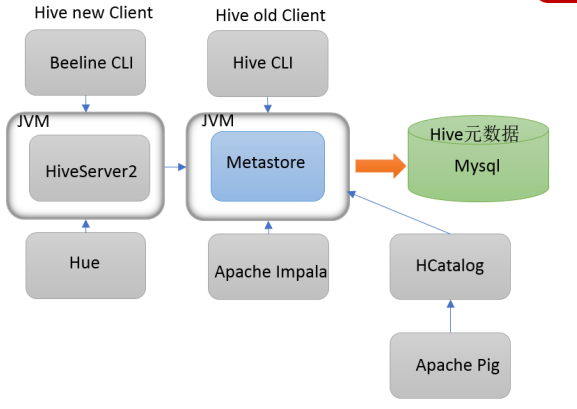 Hive new Client

Beeline CLI

JVM

HiveServer2

Hue

Hive old Client

Hive CLI

JVM

Metastore

Apache Impala

Hive元数据

Mysql

HCatalog

Apache Pig